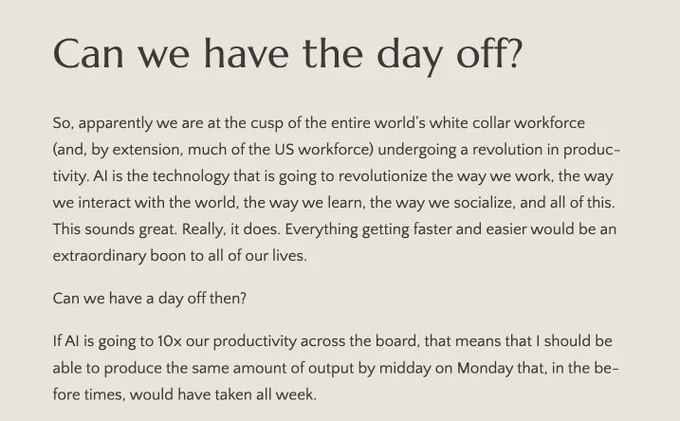 Can we have the day off?

So, apparently we are at the cusp of the entire world's white collar workforce (and, by extension, much of the US workforce) undergoing a revolution in productivity. AI is the technology that is going to revolutionize the way we work, the way we interact with the world, the way we learn, the way we socialize, and all of this. This sounds great. Really, it does. Everything getting faster and easier would be an extraordinary boon to all of our lives.

Can we have a day off then?

If AI is going to 10x our productivity across the board, that means that I should be able to produce the same amount of output by midday on Monday that, in the before times, would have taken all week.